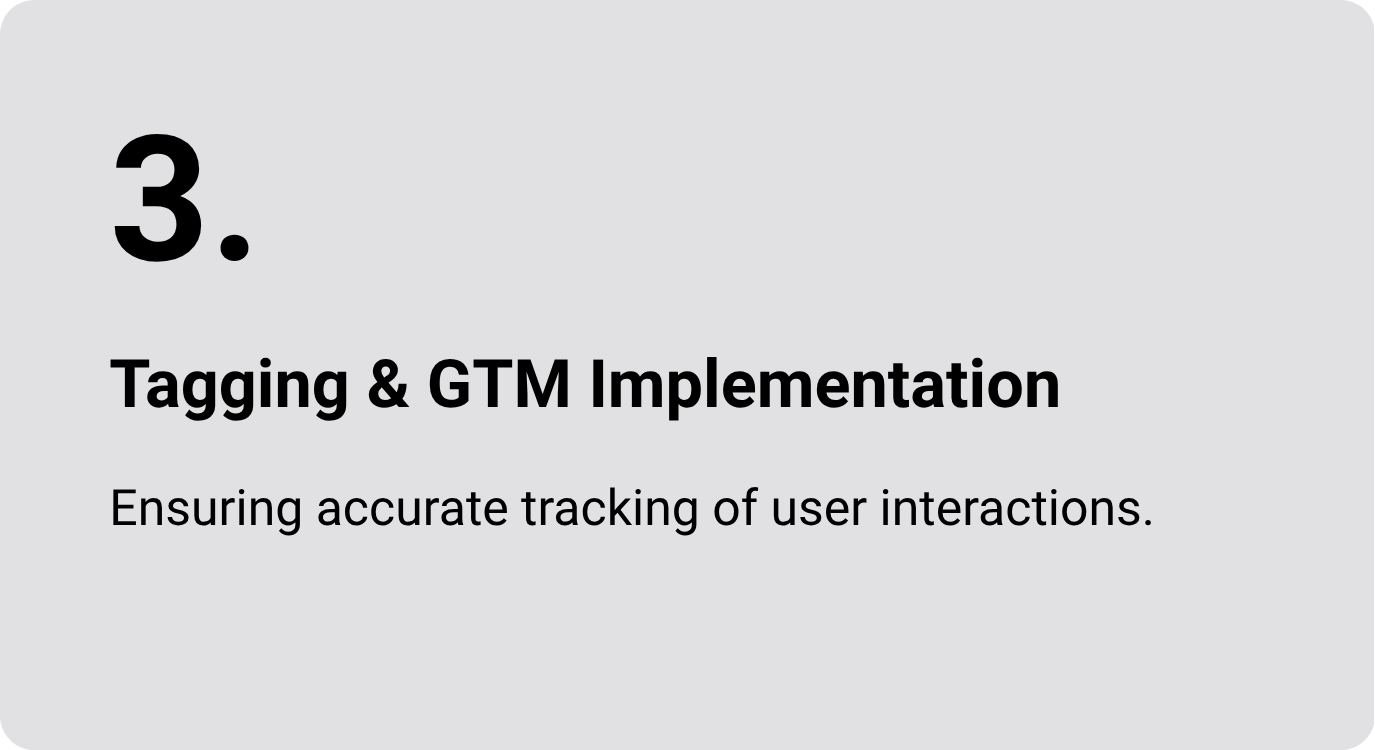 3.

Tagging & GTM Implementation

Ensuring accurate tracking of user interactions.